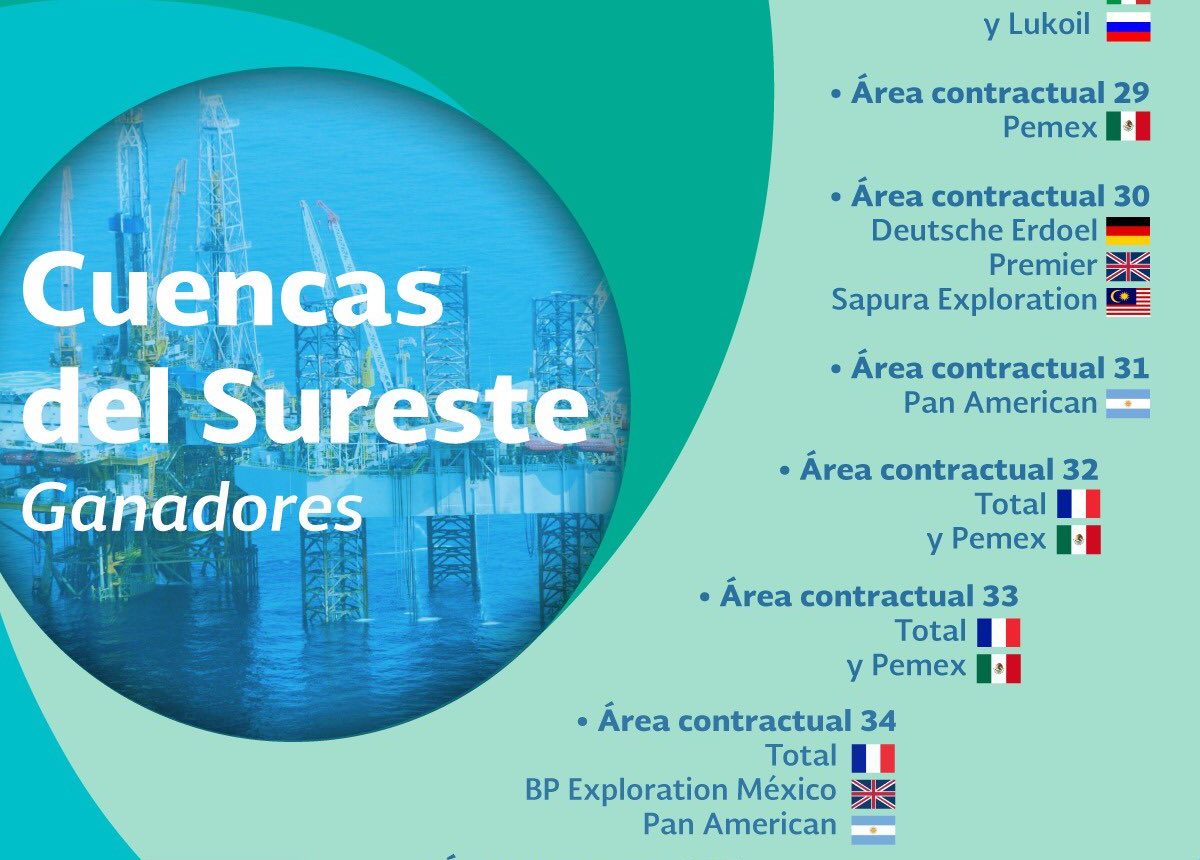 Cuencas del Sureste
Ganadores

y Lukoil

• Área contractual 29
Pemex

• Área contractual 30
Deutsche Erdoel
Premier
Sapura Exploration

• Área contractual 31
Pan American

• Área contractual 32
Total
y Pemex

• Área contractual 33
Total
y Pemex

• Área contractual 34
Total
BP Exploration México
Pan American